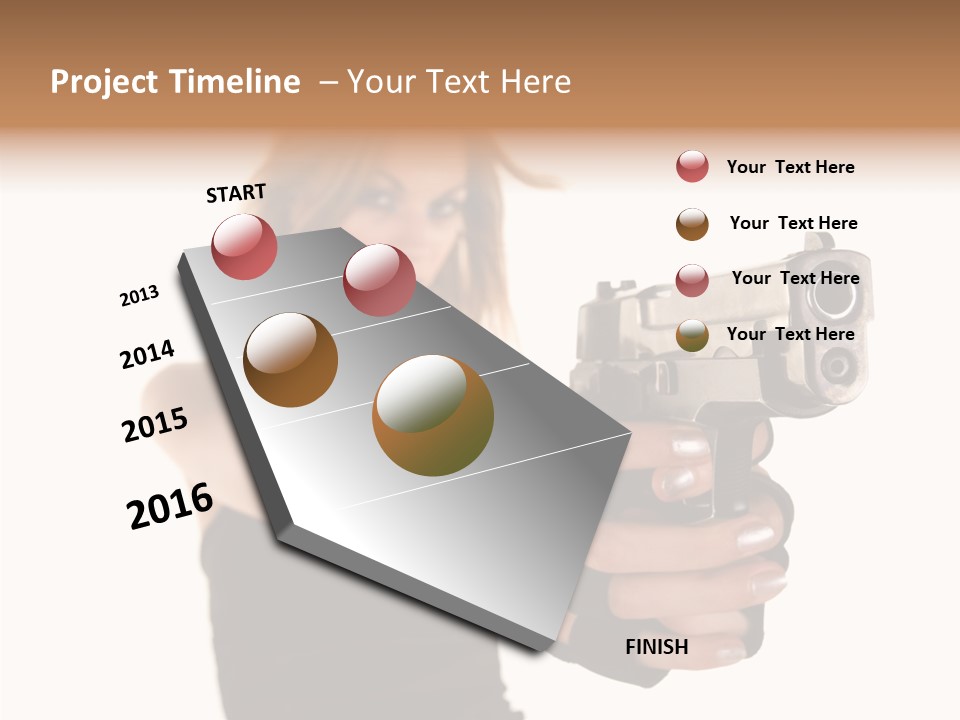 Project Timeline – Your Text Here

START

2013

2014

2015

2016

FINISH

Your Text Here

Your Text Here

Your Text Here

Your Text Here